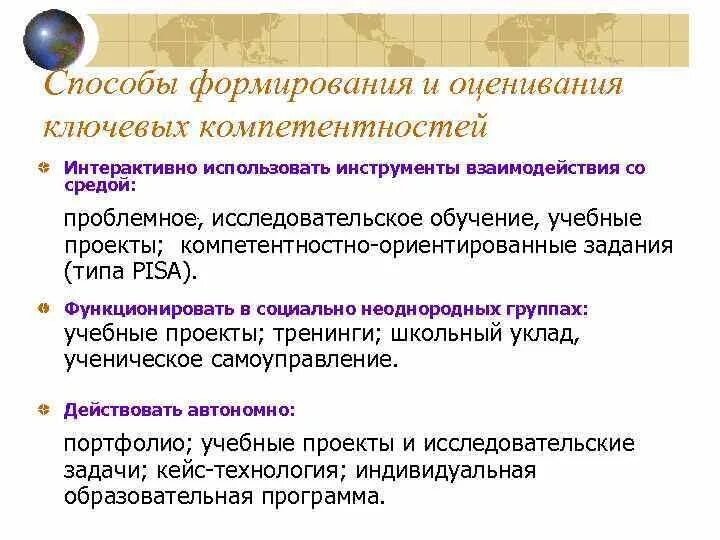 Способы формирования и оценивания ключевых компетентностей

Интерактивно использовать инструменты взаимодействия со средой:

проблемное, исследовательское обучение, учебные проекты; компетентностно-ориентированные задания (типа PISA).

Функционировать в социально неоднородных группах:
учебные проекты; тренинги; школьный уклад, ученическое самоуправление.

Действовать автономно:

портфолио; учебные проекты и исследовательские задачи; кейс-технология; индивидуальная образовательная программа.